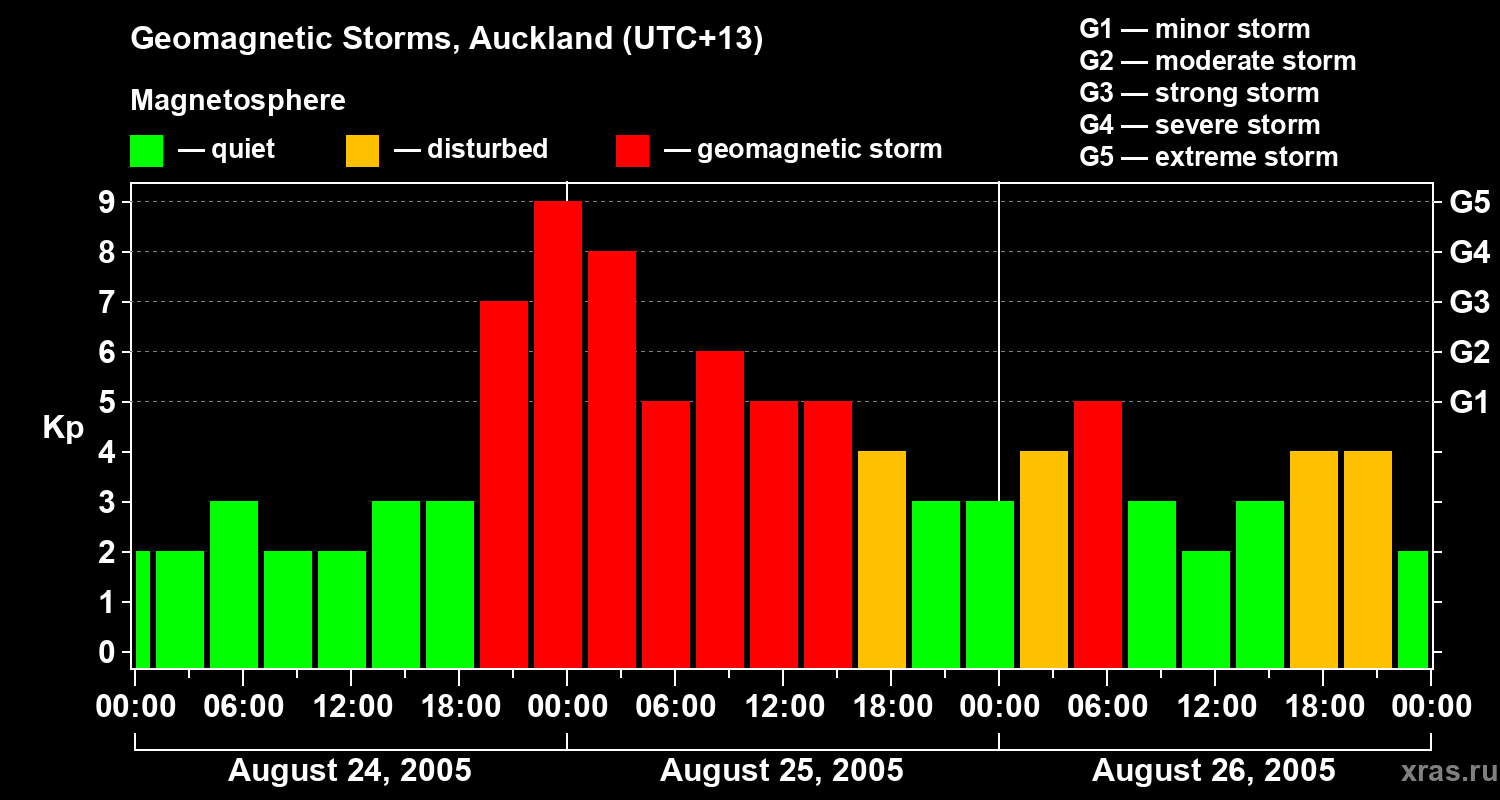 Geomagnetic Storms, Auckland (UTC+13)

Magnetosphere

— quiet — disturbed — geomagnetic storm

G1 — minor storm
G2 — moderate storm
G3 — strong storm
G4 — severe storm
G5 — extreme storm

Kp

9
8
7
6
5
4
3
2
1
0

G5
G4
G3
G2
G1

00:00 06:00 12:00 18:00 00:00 06:00 12:00 18:00 00:00 06:00 12:00 18:00 00:00

August 24, 2005
August 25, 2005
August 26, 2005

xras.ru